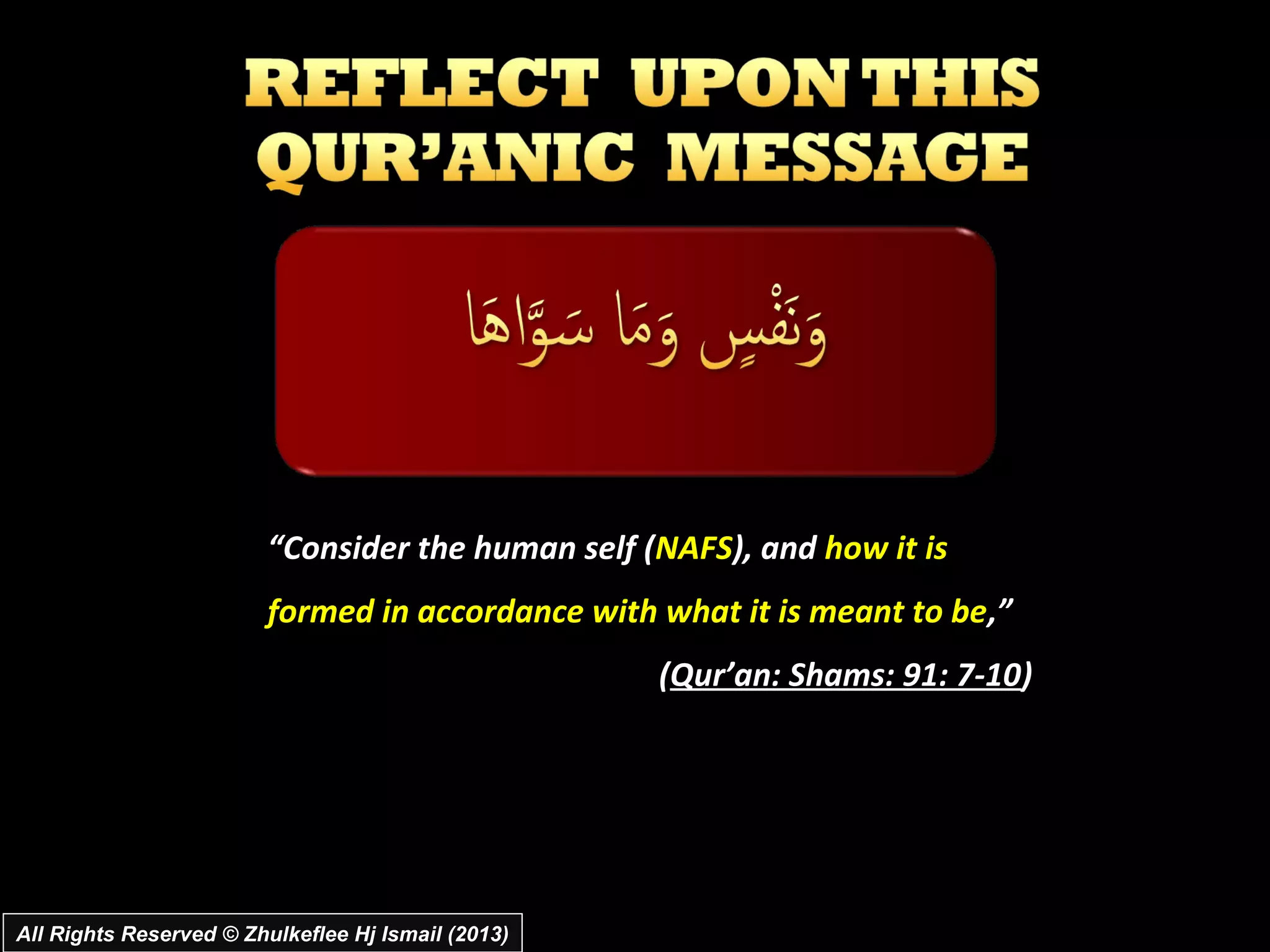 REFLECT UPON THIS QUR'ANIC MESSAGE

وَنَفْسٍ وَمَا سَوَّاهَا

"Consider the human self (NAFS), and how it is formed in accordance with what it is meant to be,"

(Qur'an: Shams: 91: 7-10)

All Rights Reserved © Zhulkeflee Hj Ismail (2013)